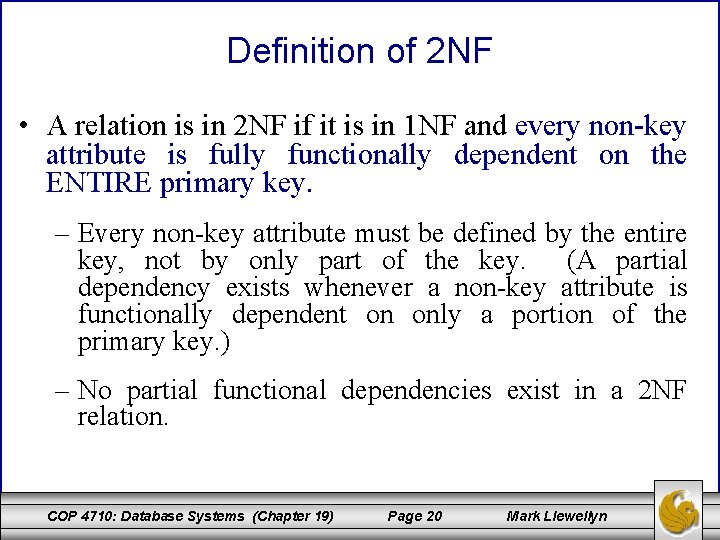 Definition of 2NF

• A relation is in 2NF if it is in 1NF and every non-key attribute is fully functionally dependent on the ENTIRE primary key.

– Every non-key attribute must be defined by the entire key, not by only part of the key. (A partial dependency exists whenever a non-key attribute is functionally dependent on only a portion of the primary key.)

– No partial functional dependencies exist in a 2NF relation.

COP 4710: Database Systems (Chapter 19) Page 20 Mark Llewellyn